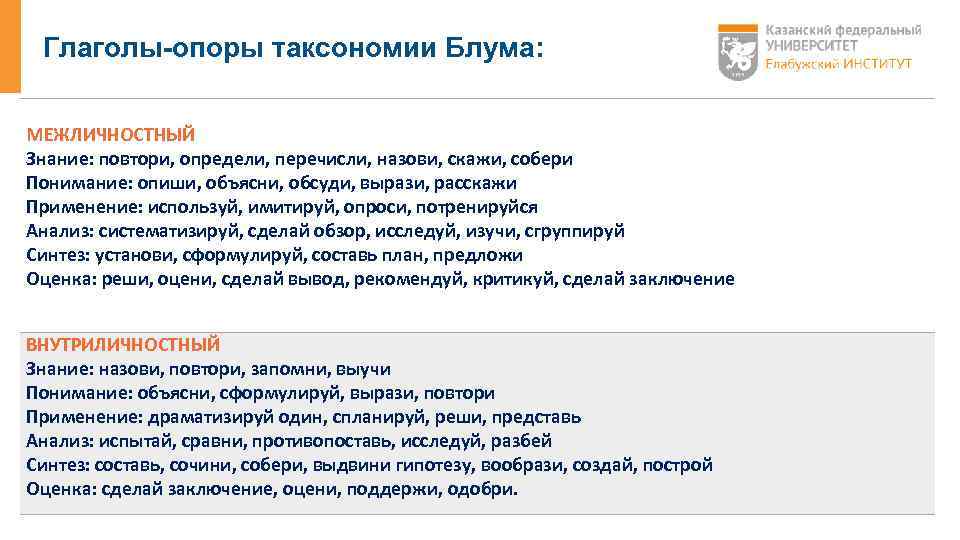 Глаголы-опоры таксономии Блума:

Казанский федеральный
УНИВЕРСИТЕТ
Елабужский ИНСТИТУТ

МЕЖЛИЧНОСТНЫЙ
Знание: повтори, определи, перечисли, назови, скажи, собери
Понимание: опиши, объясни, обсуди, вырази, расскажи
Применение: используй, имитируй, опроси, потренируйся
Анализ: систематизируй, сделай обзор, исследуй, изучи, сгруппируй
Синтез: установи, сформулируй, составь план, предложи
Оценка: реши, оцени, сделай вывод, рекомендуй, критикуй, сделай заключение

ВНУТРИЛИЧНОСТНЫЙ
Знание: назови, повтори, запомни, выучи
Понимание: объясни, сформулируй, вырази, повтори
Применение: драматизируй один, спланируй, реши, представь
Анализ: испытай, сравни, противопоставь, исследуй, разбей
Синтез: составь, сочини, собери, выдвини гипотезу, вообрази, создай, построй
Оценка: сделай заключение, оцени, поддержи, одобри.